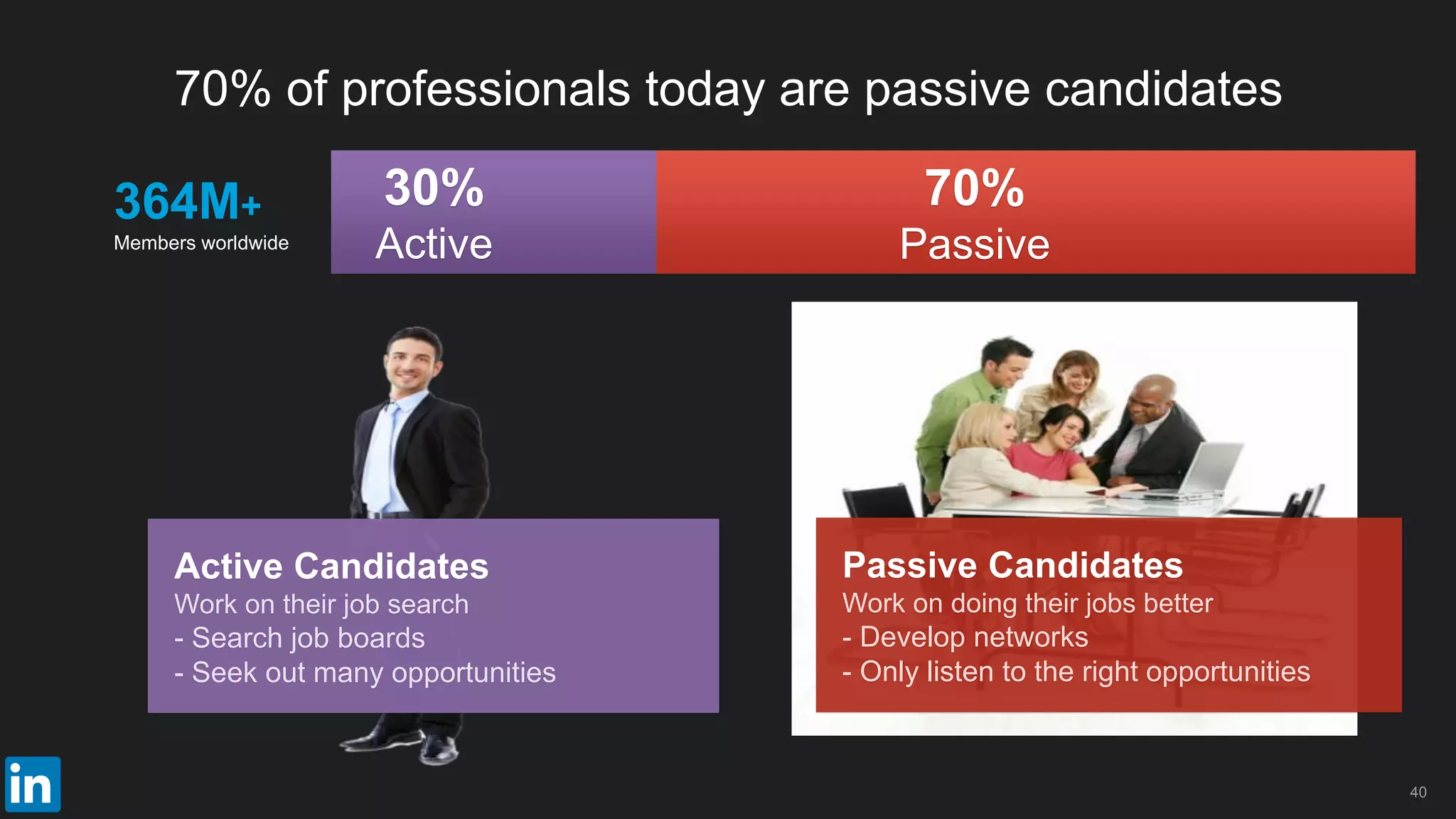 70% of professionals today are passive candidates

364M+
Members worldwide

30%
Active

70%
Passive

Active Candidates
Work on their job search
- Search job boards
- Seek out many opportunities

Passive Candidates
Work on doing their jobs better
- Develop networks
- Only listen to the right opportunities

in

40